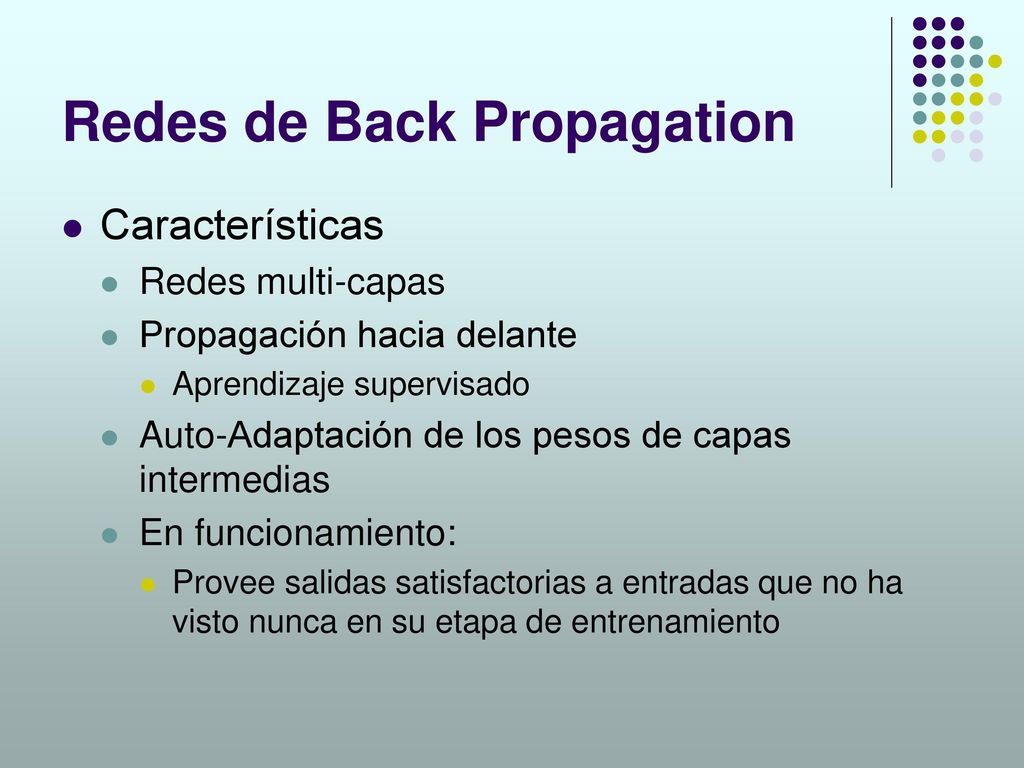 Redes de Back Propagation

- Características
  - Redes multi-capas
  - Propagación hacia delante
    - Aprendizaje supervisado
  - Auto-Adaptación de los pesos de capas intermedias
  - En funcionamiento:
    - Provee salidas satisfactorias a entradas que no ha visto nunca en su etapa de entrenamiento